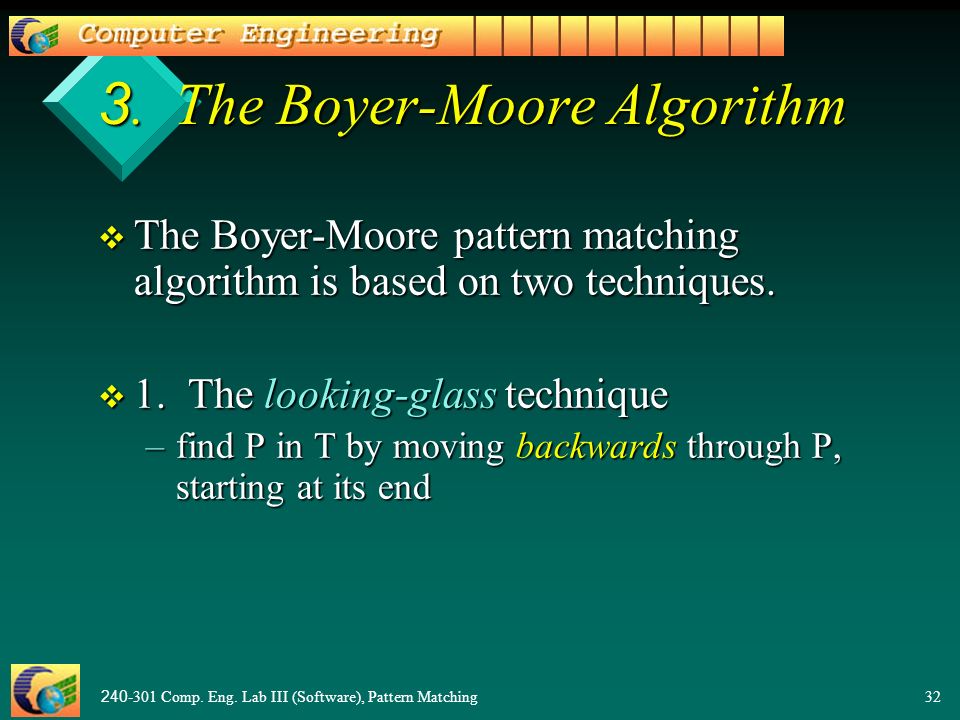 Computer Engineering

3. The Boyer-Moore Algorithm

❖ The Boyer-Moore pattern matching algorithm is based on two techniques.

❖ 1. The looking-glass technique
– find P in T by moving backwards through P, starting at its end

240-301 Comp. Eng. Lab III (Software), Pattern Matching

32